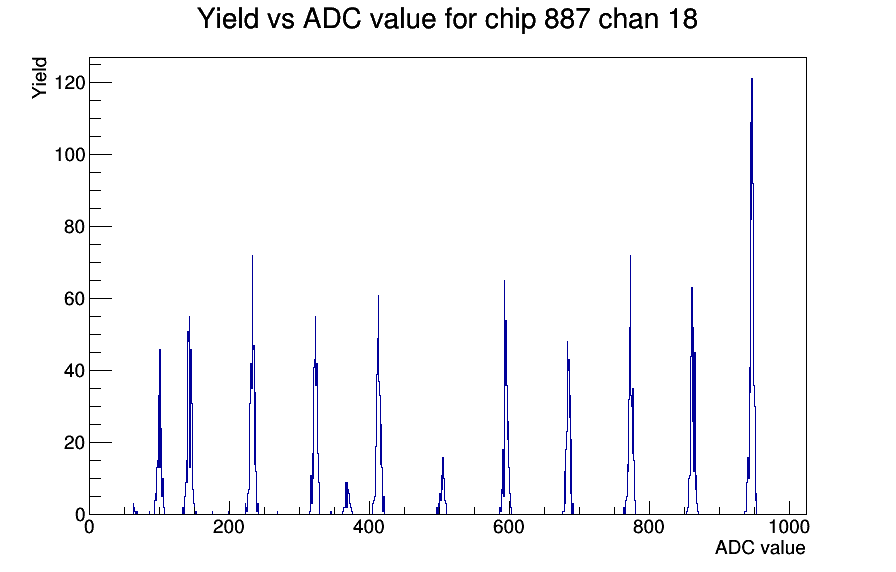 Yield vs ADC value for chip 887 chan 18

Yield

120
100
80
60
40
20
0

0
200
400
600
800
1000

ADC value